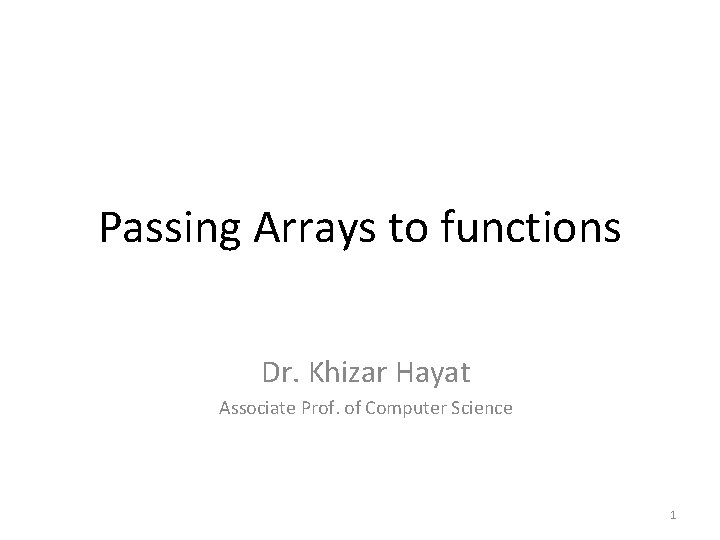 Passing Arrays to functions

Dr. Khizar Hayat

Associate Prof. of Computer Science

1